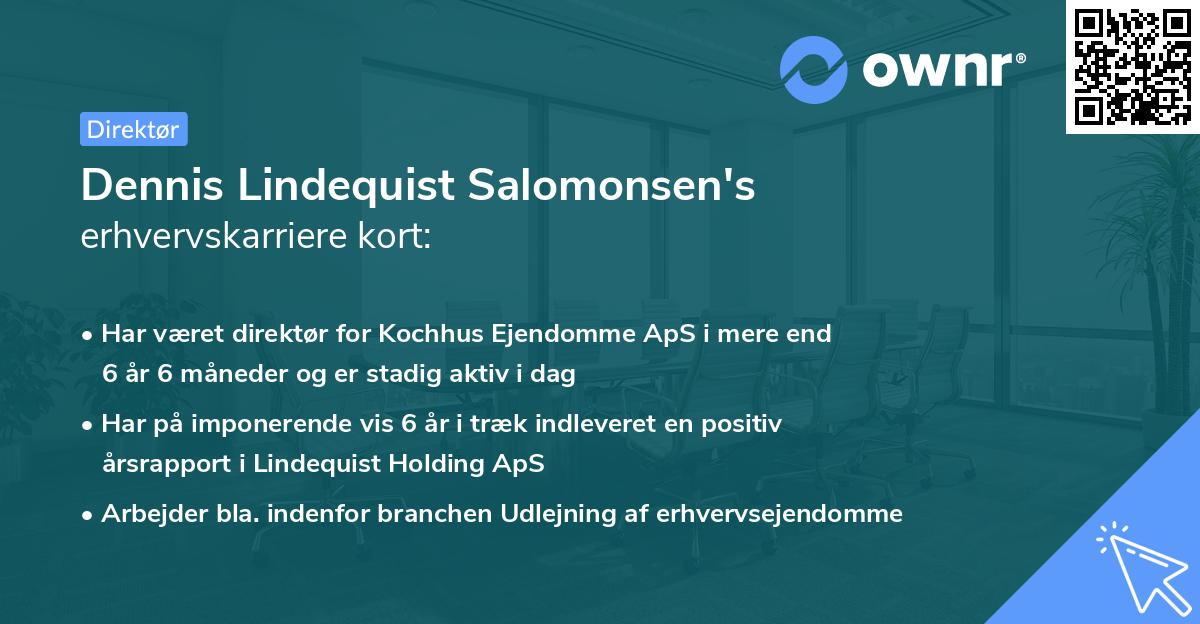 ownr®

Direktør

Dennis Lindequist Salomonsen's
erhvervskarriere kort:

• Har været direktør for Kochhus Ejendomme ApS i mere end 6 år 6 måneder og er stadig aktiv i dag

• Har på imponerende vis 6 år i træk indleveret en positiv årsrapport i Lindequist Holding ApS

• Arbejder bla. indenfor branchen Udlejning af erhvervsejendomme